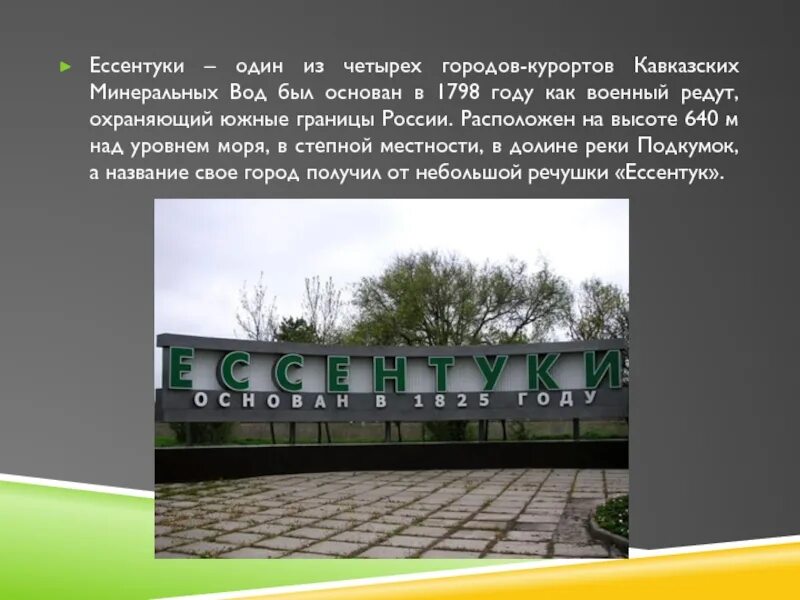 Ессентуки – один из четырех городов-курортов Кавказских Минеральных Вод был основан в 1798 году как военный редут, охраняющий южные границы России. Расположен на высоте 640 м над уровнем моря, в степной местности, в долине реки Подкумок, а название свое город получил от небольшой речушки «Ессентук».

ЕССЕНТУКИ
ОСНОВАН В 1825 ГОДУ